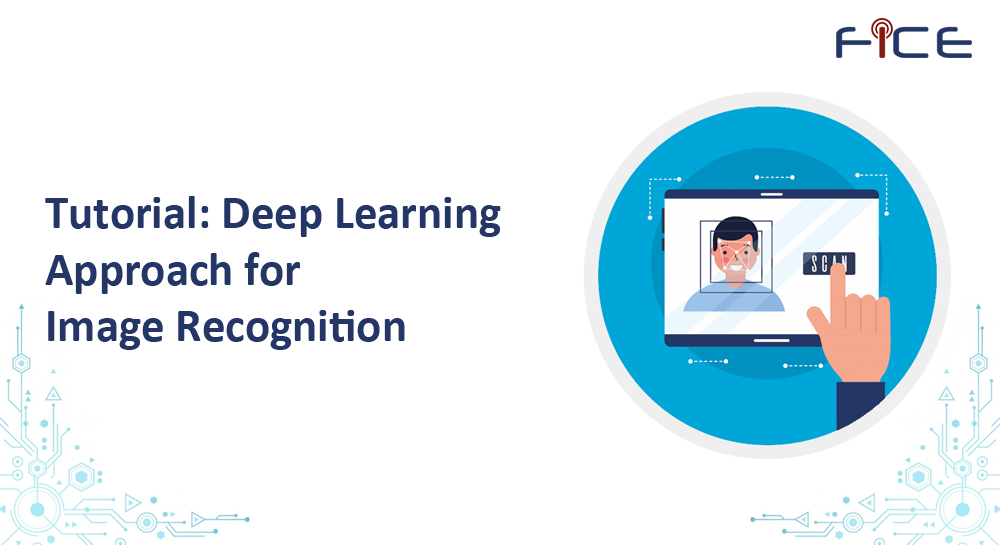 FICE

Tutorial: Deep Learning Approach for Image Recognition

SCAN